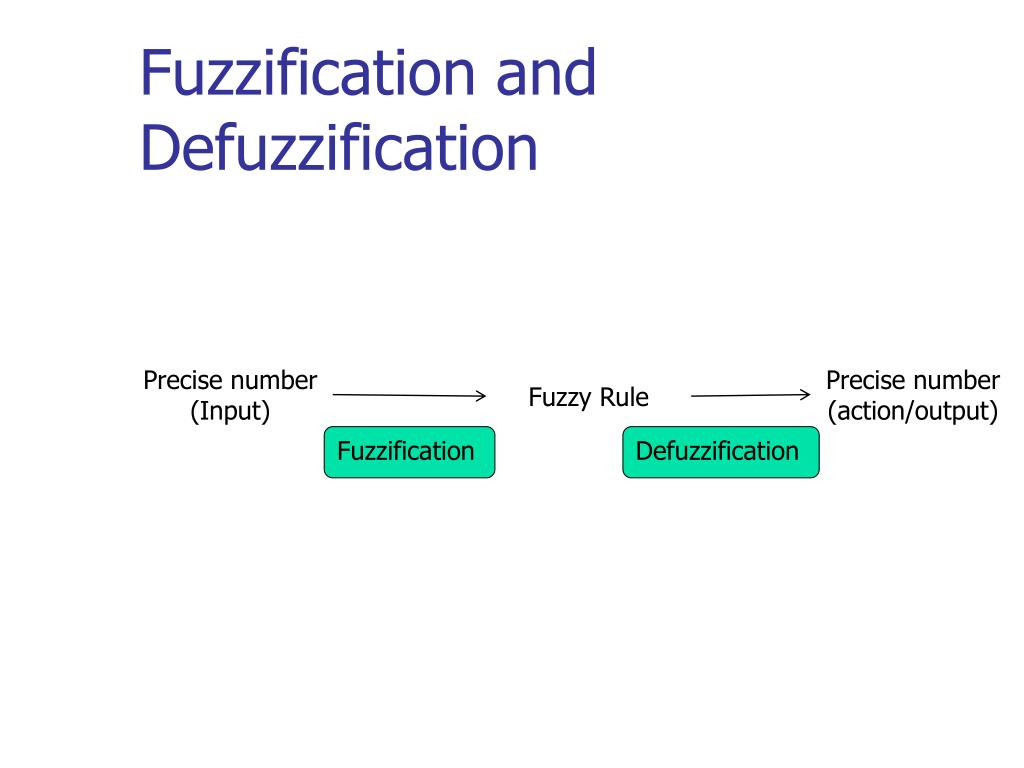 Fuzzification and Defuzzification

Precise number (Input)

Fuzzification

Fuzzy Rule

Defuzzification

Precise number (action/output)